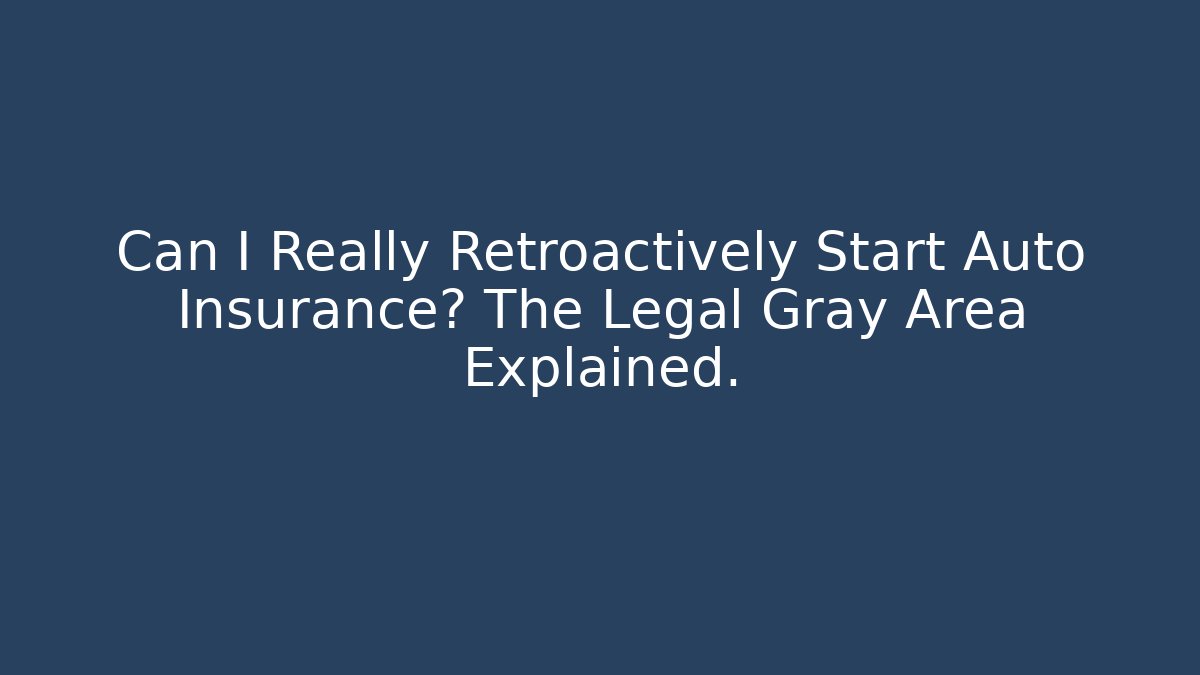 Can I Really Retroactively Start Auto Insurance? The Legal Gray Area Explained.